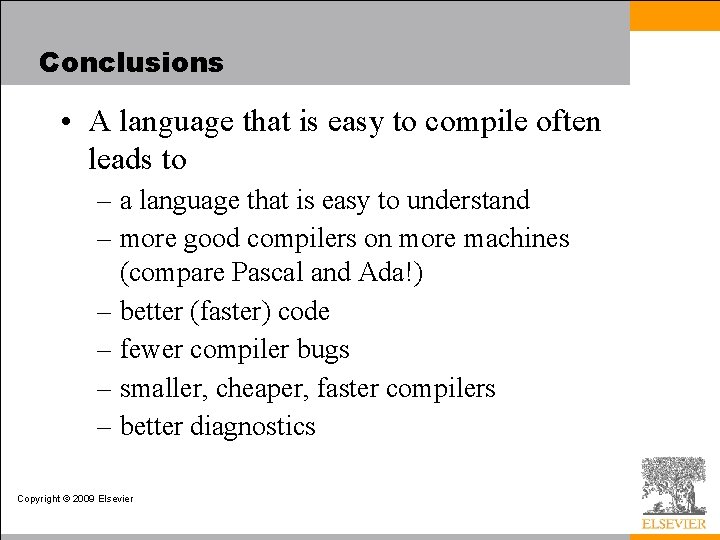 Conclusions

• A language that is easy to compile often leads to

– a language that is easy to understand

– more good compilers on more machines (compare Pascal and Ada!)

– better (faster) code

– fewer compiler bugs

– smaller, cheaper, faster compilers

– better diagnostics

Copyright © 2009 Elsevier

ELSEVIER